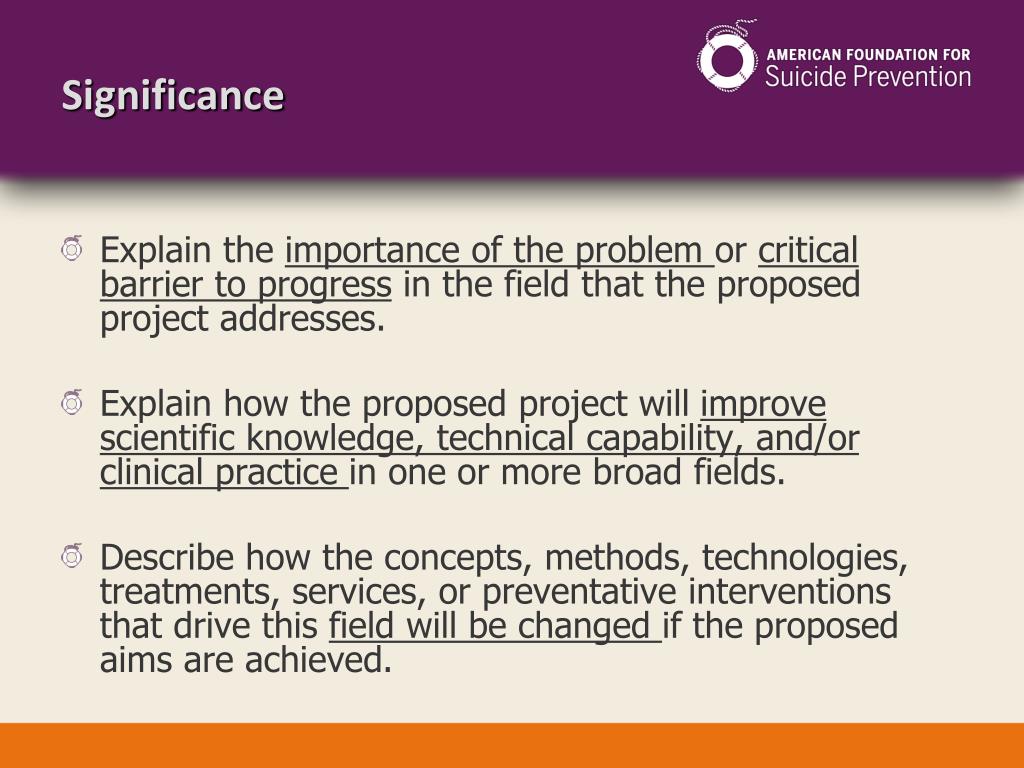 Significance

AMERICAN FOUNDATION FOR Suicide Prevention

Explain the importance of the problem or critical barrier to progress in the field that the proposed project addresses.

Explain how the proposed project will improve scientific knowledge, technical capability, and/or clinical practice in one or more broad fields.

Describe how the concepts, methods, technologies, treatments, services, or preventative interventions that drive this field will be changed if the proposed aims are achieved.